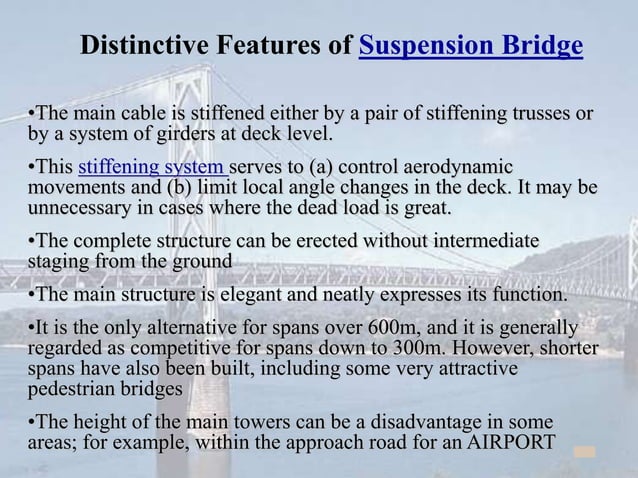 Distinctive Features of Suspension Bridge

•The main cable is stiffened either by a pair of stiffening trusses or by a system of girders at deck level.

•This stiffening system serves to (a) control aerodynamic movements and (b) limit local angle changes in the deck. It may be unnecessary in cases where the dead load is great.

•The complete structure can be erected without intermediate staging from the ground

•The main structure is elegant and neatly expresses its function.

•It is the only alternative for spans over 600m, and it is generally regarded as competitive for spans down to 300m. However, shorter spans have also been built, including some very attractive pedestrian bridges

•The height of the main towers can be a disadvantage in some areas; for example, within the approach road for an AIRPORT